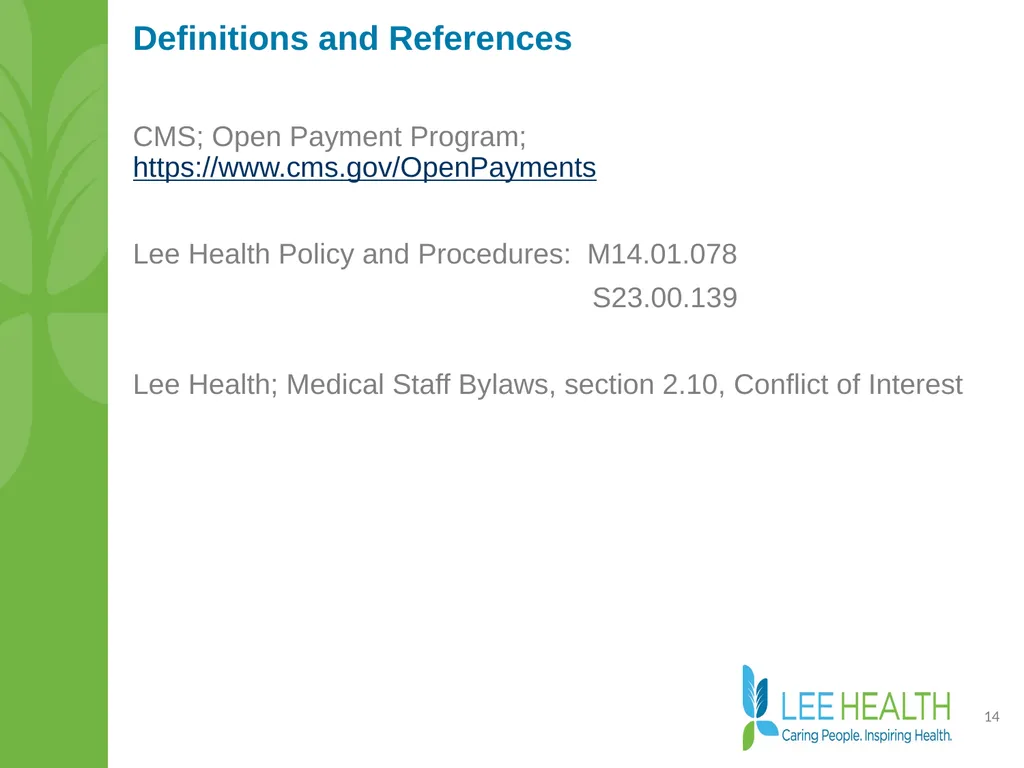 Definitions and References

CMS; Open Payment Program;
https://www.cms.gov/OpenPayments

Lee Health Policy and Procedures: M14.01.078
S23.00.139

Lee Health; Medical Staff Bylaws, section 2.10, Conflict of Interest

LEE HEALTH
Caring People. Inspiring Health.

14